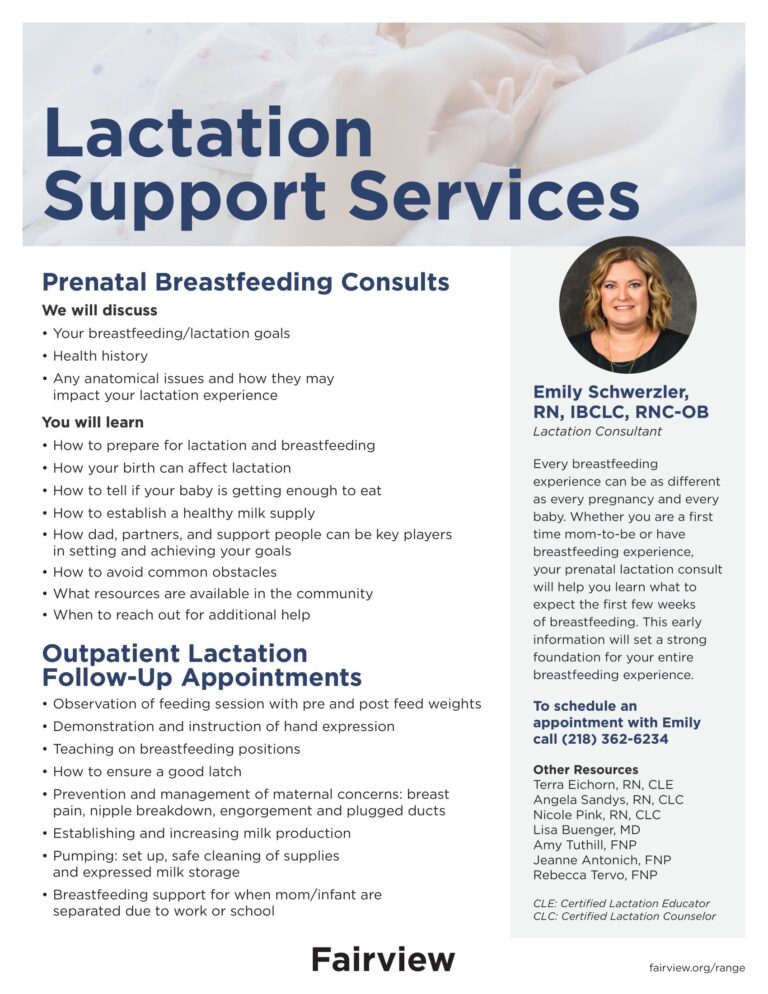 Lactation Support Services

Prenatal Breastfeeding Consults

We will discuss

• Your breastfeeding/lactation goals
• Health history
• Any anatomical issues and how they may impact your lactation experience

You will learn

• How to prepare for lactation and breastfeeding
• How your birth can affect lactation
• How to tell if your baby is getting enough to eat
• How to establish a healthy milk supply
• How dad, partners, and support people can be key players in setting and achieving your goals
• How to avoid common obstacles
• What resources are available in the community
• When to reach out for additional help

Outpatient Lactation Follow-Up Appointments

• Observation of feeding session with pre and post feed weights
• Demonstration and instruction of hand expression
• Teaching on breastfeeding positions
• How to ensure a good latch
• Prevention and management of maternal concerns: breast pain, nipple breakdown, engorgement and plugged ducts
• Establishing and increasing milk production
• Pumping: set up, safe cleaning of supplies and expressed milk storage
• Breastfeeding support for when mom/infant are separated due to work or school

Emily Schwerzler, RN, IBCLC, RNC-OB
Lactation Consultant

Every breastfeeding experience can be as different as every pregnancy and every baby. Whether you are a first time mom-to-be or have breastfeeding experience, your prenatal lactation consult will help you learn what to expect the first few weeks of breastfeeding. This early information will set a strong foundation for your entire breastfeeding experience.

To schedule an appointment with Emily call (218) 362-6234

Other Resources
Terra Eichorn, RN, CLE
Angela Sandys, RN, CLC
Nicole Pink, RN, CLC
Lisa Buenger, MD
Amy Tuthill, FNP
Jeanne Antonich, FNP
Rebecca Tervo, FNP

CLE: Certified Lactation Educator
CLC: Certified Lactation Counselor

Fairview

fairview.org/range